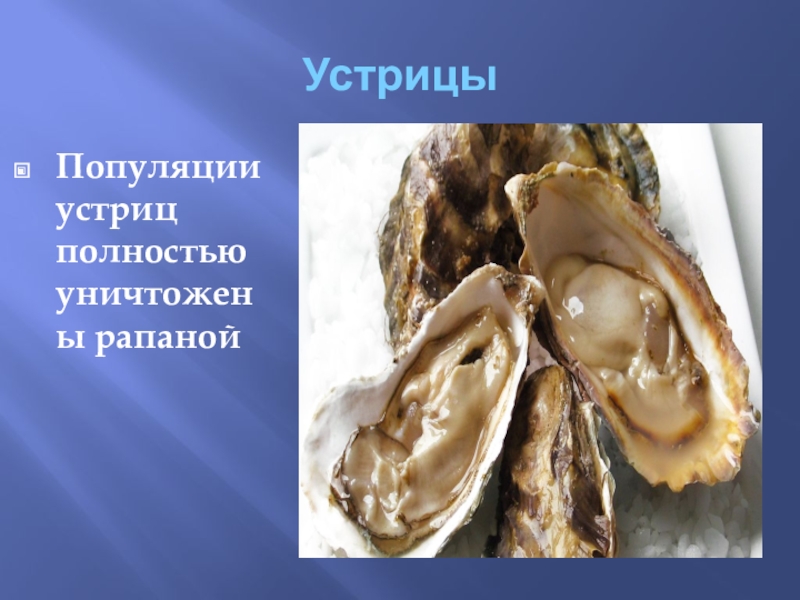 Устрицы

Популяции устриц полностью уничтожены рапаной